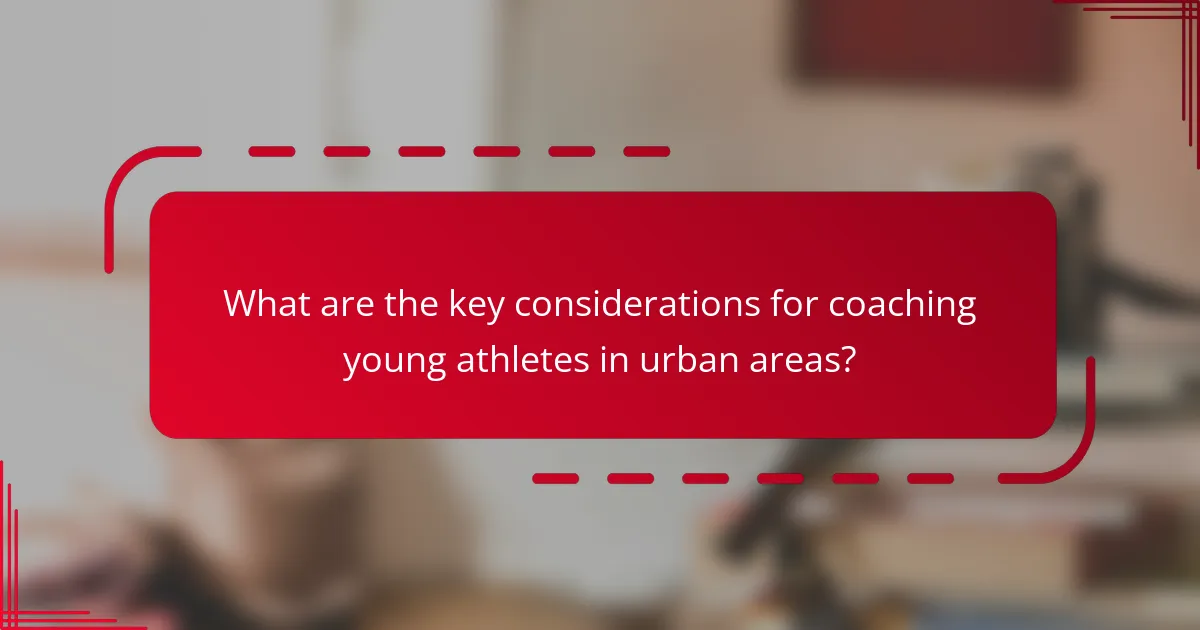 What are the key considerations for coaching young athletes in urban areas?